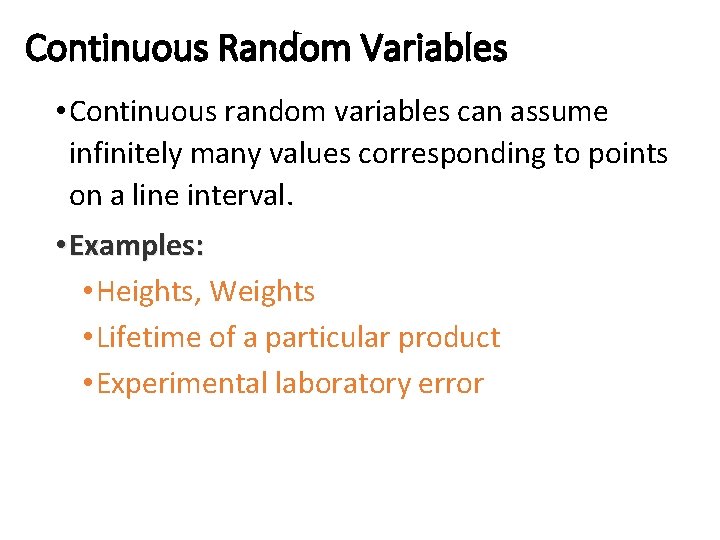 Continuous Random Variables

• Continuous random variables can assume infinitely many values corresponding to points on a line interval.

• Examples:

• Heights, Weights

• Lifetime of a particular product

• Experimental laboratory error